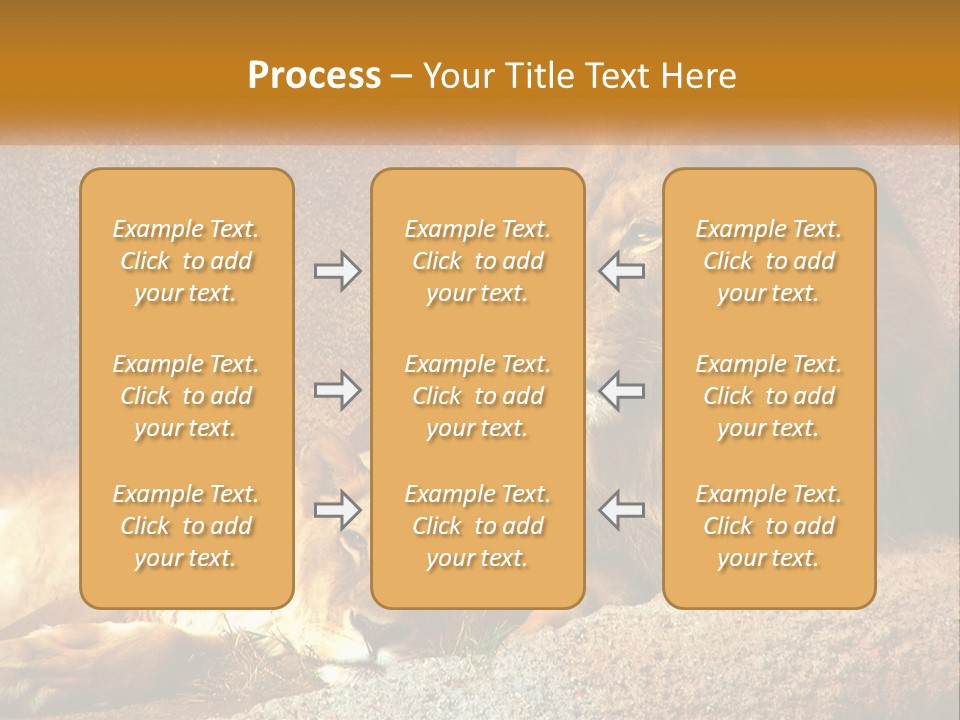 Process – Your Title Text Here

Example Text. Click to add your text.

Example Text. Click to add your text.

Example Text. Click to add your text.

Example Text. Click to add your text.

Example Text. Click to add your text.

Example Text. Click to add your text.

Example Text. Click to add your text.

Example Text. Click to add your text.

Example Text. Click to add your text.